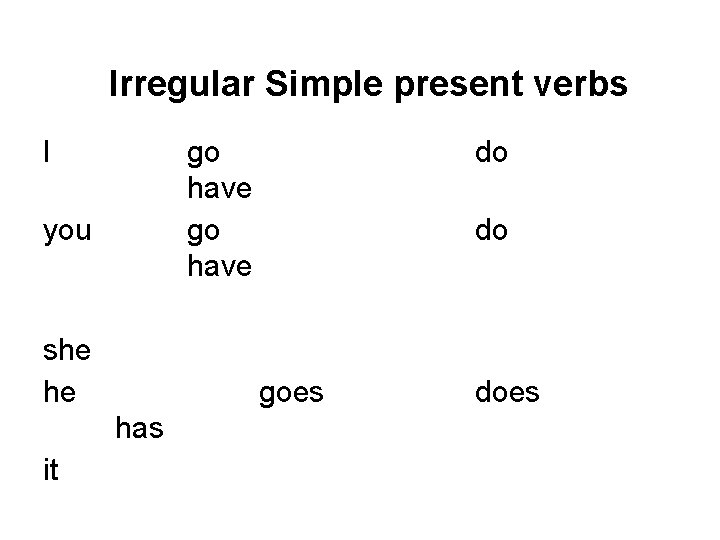 Irregular Simple present verbs

I go do
have

you go do
have

she
he goes does
has
it